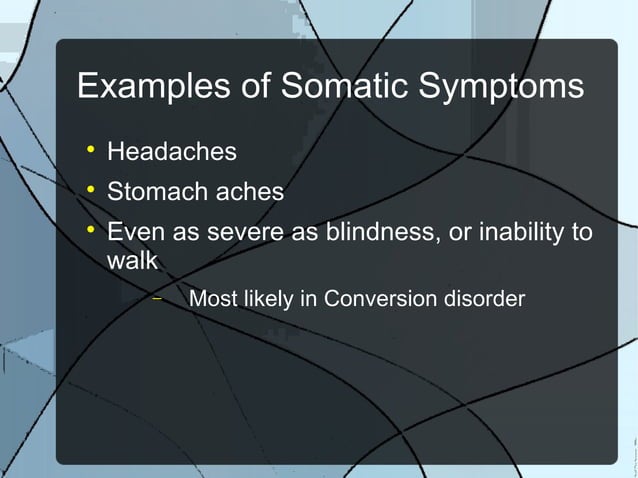 Examples of Somatic Symptoms

• Headaches
• Stomach aches
• Even as severe as blindness, or inability to walk
 – Most likely in Conversion disorder